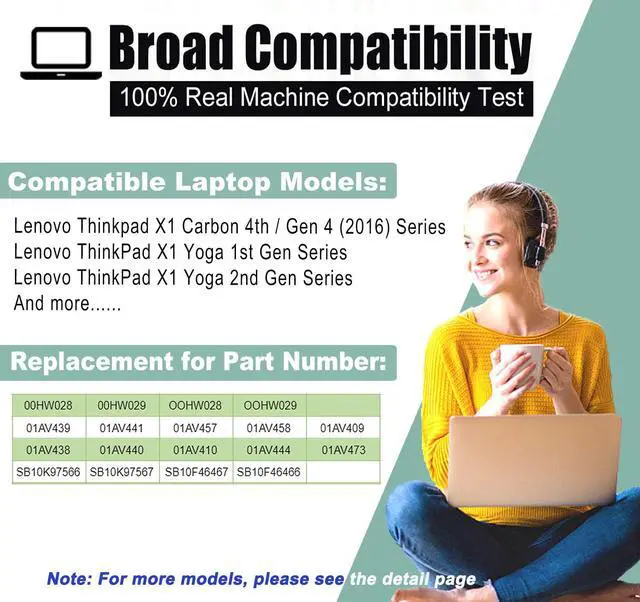 Broad Compatibility
100% Real Machine Compatibility Test

Compatible Laptop Models:

Lenovo Thinkpad X1 Carbon 4th / Gen 4 (2016) Series
Lenovo ThinkPad X1 Yoga 1st Gen Series
Lenovo ThinkPad X1 Yoga 2nd Gen Series
And more......

Replacement for Part Number:

| 00HW028 | 00HW029 | OOHW028 | OOHW029 | |
|---|---|---|---|---|
| 01AV439 | 01AV441 | 01AV457 | 01AV458 | 01AV409 |
| 01AV438 | 01AV440 | 01AV410 | 01AV444 | 01AV473 |
| SB10K97566 | SB10K97567 | SB10F46467 | SB10F46466 | |

Note: For more models, please see the detail page